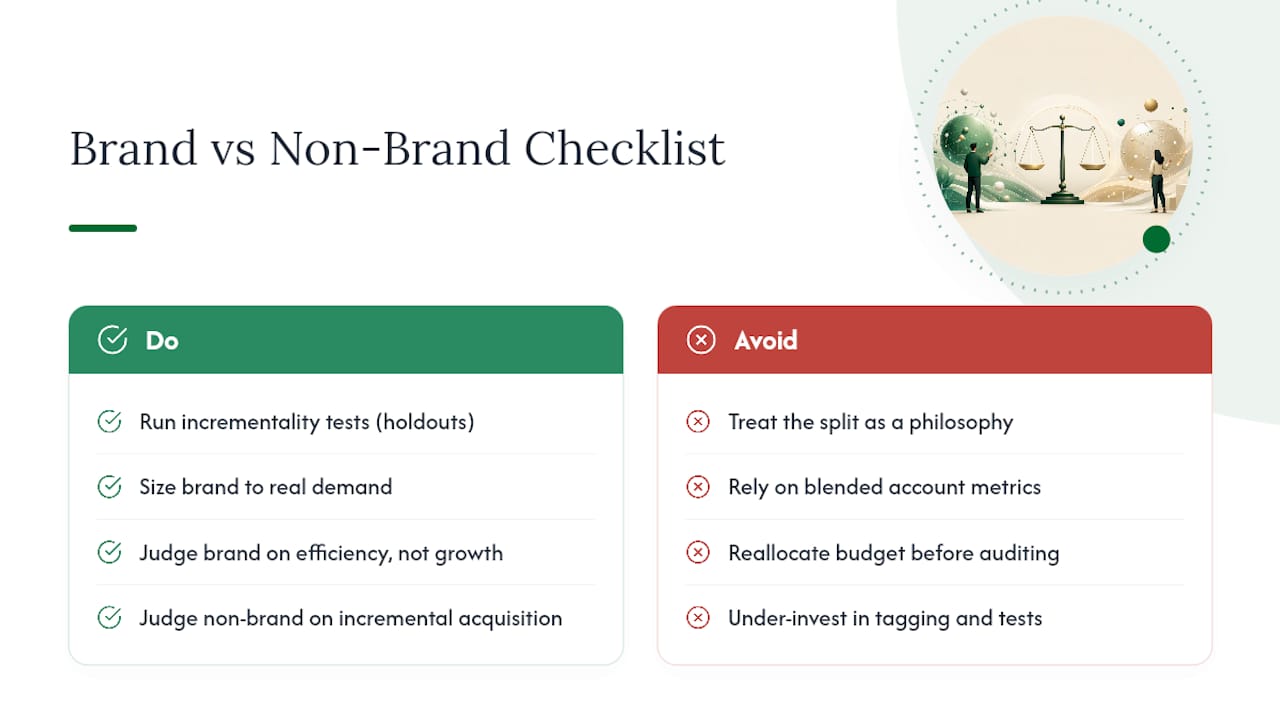 Brand vs Non-Brand Checklist

Do

Run incrementality tests (holdouts)

Size brand to real demand

Judge brand on efficiency, not growth

Judge non-brand on incremental acquisition

Avoid

Treat the split as a philosophy

Rely on blended account metrics

Reallocate budget before auditing

Under-invest in tagging and tests